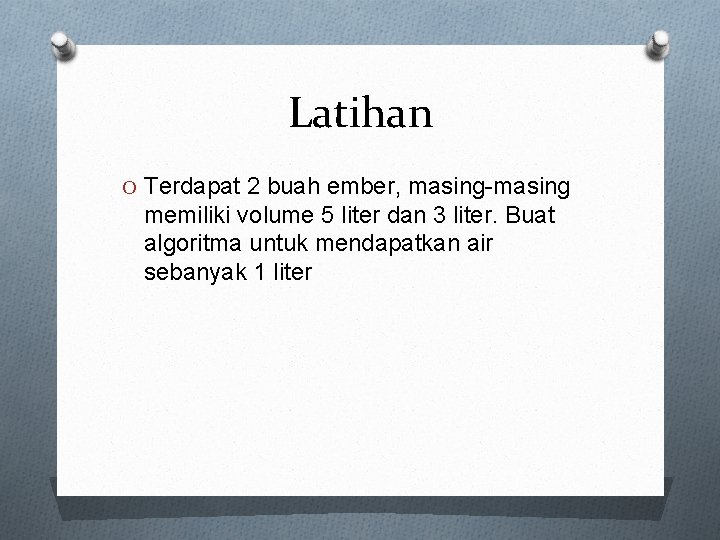 Latihan

O Terdapat 2 buah ember, masing-masing memiliki volume 5 liter dan 3 liter. Buat algoritma untuk mendapatkan air sebanyak 1 liter